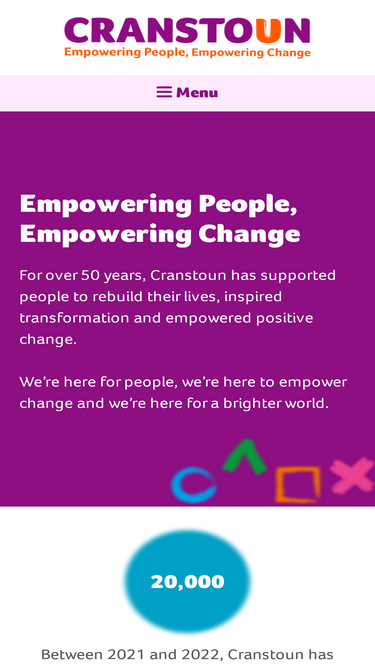 CRANSTOUN
Empowering People, Empowering Change

Menu

Empowering People, Empowering Change

For over 50 years, Cranstoun has supported people to rebuild their lives, inspired transformation and empowered positive change.

We're here for people, we're here to empower change and we're here for a brighter world.

20,000

Between 2021 and 2022, Cranstoun has